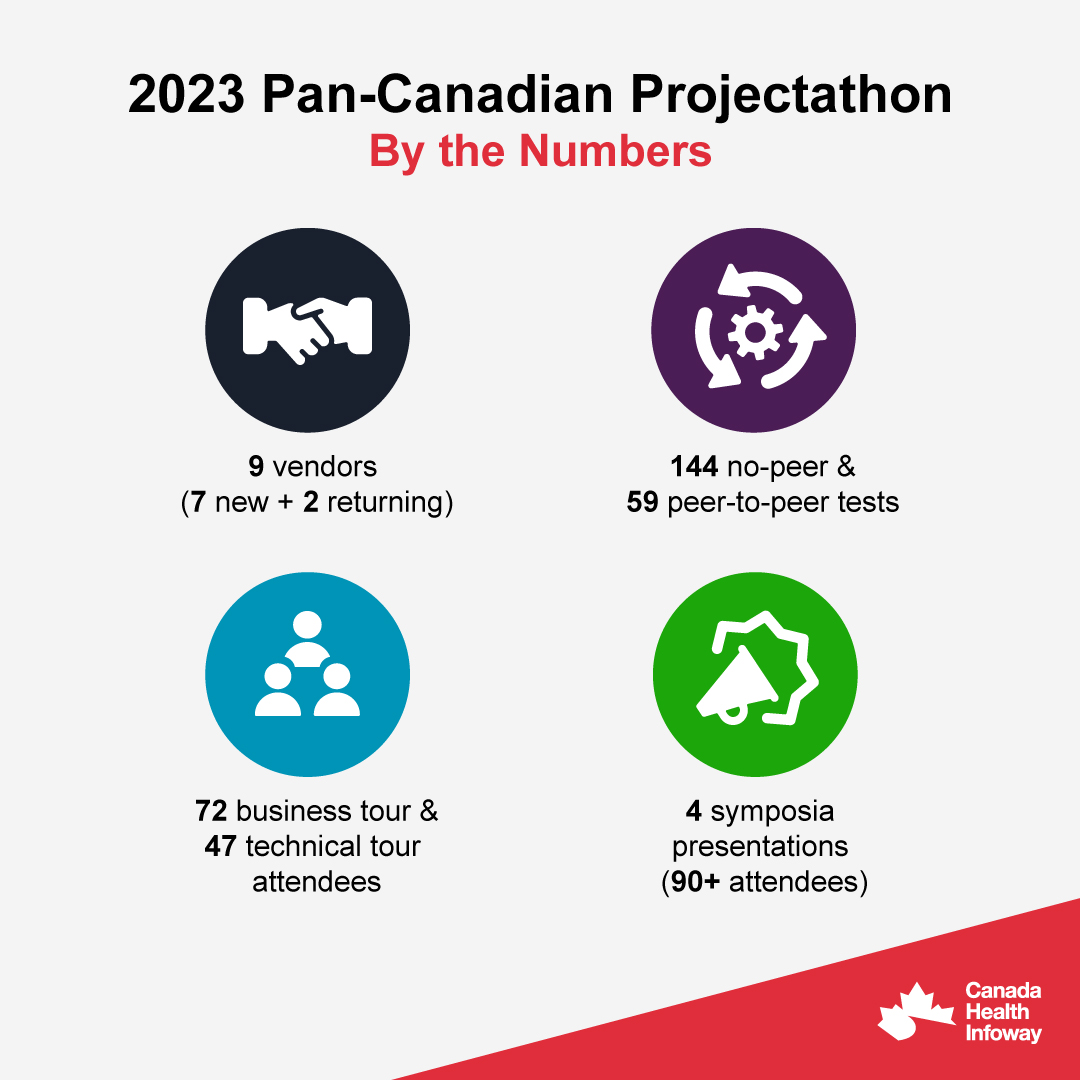 2023 Pan-Canadian Projectathon
By the Numbers

9 vendors
(7 new + 2 returning)

144 no-peer &
59 peer-to-peer tests

72 business tour &
47 technical tour
attendees

4 symposia
presentations
(90+ attendees)

Canada
Health
Infoway